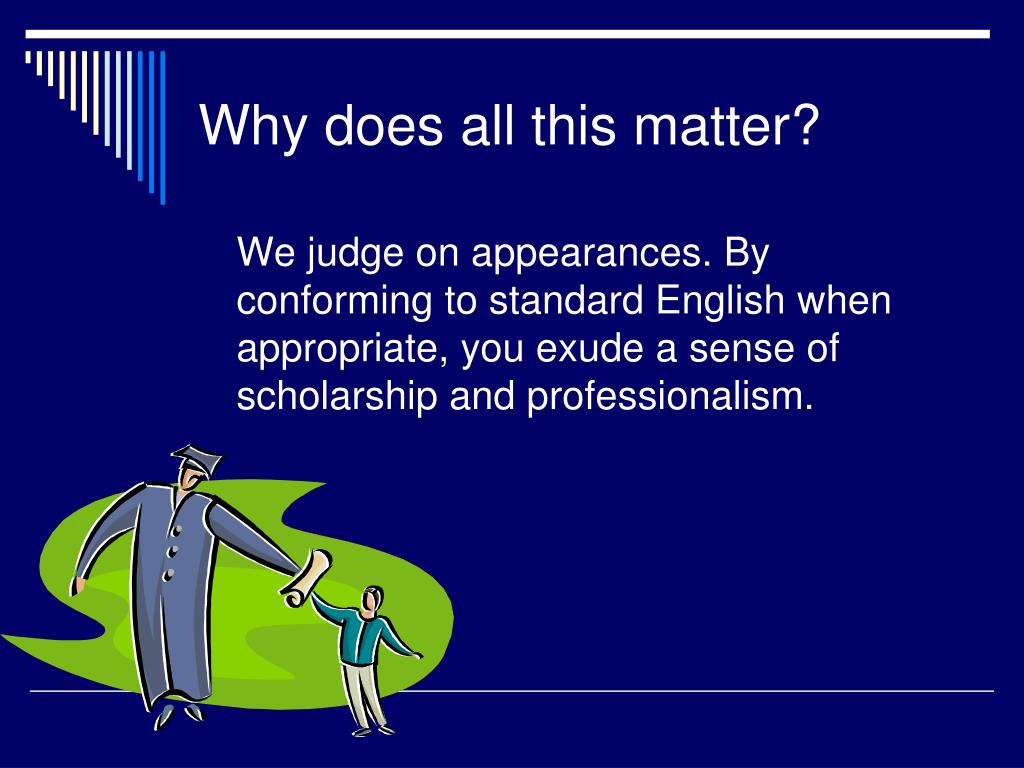 Why does all this matter?

We judge on appearances. By conforming to standard English when appropriate, you exude a sense of scholarship and professionalism.